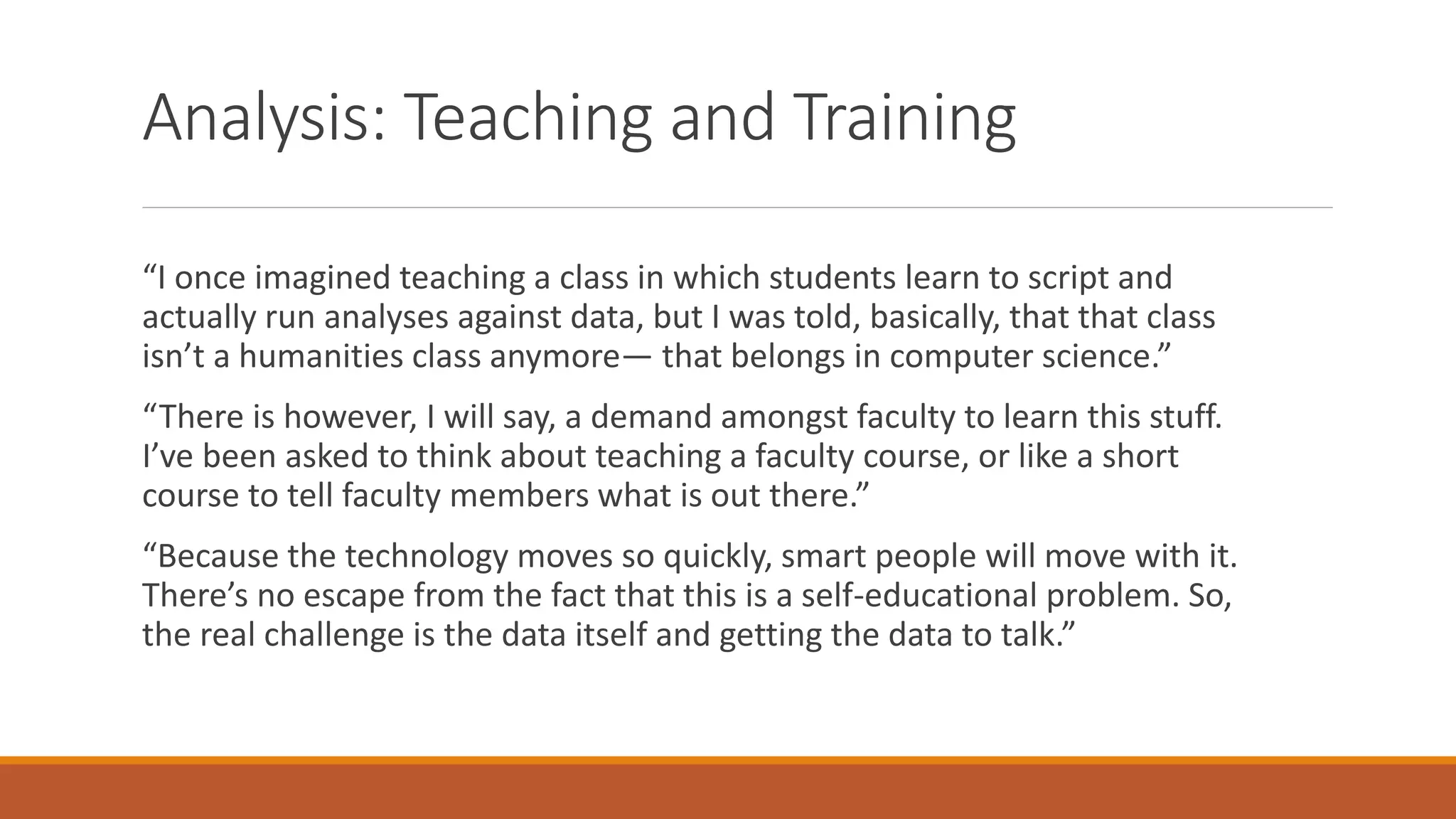 Analysis: Teaching and Training

“I once imagined teaching a class in which students learn to script and actually run analyses against data, but I was told, basically, that that class isn’t a humanities class anymore— that belongs in computer science.”

“There is however, I will say, a demand amongst faculty to learn this stuff. I’ve been asked to think about teaching a faculty course, or like a short course to tell faculty members what is out there.”

“Because the technology moves so quickly, smart people will move with it. There’s no escape from the fact that this is a self-educational problem. So, the real challenge is the data itself and getting the data to talk.”